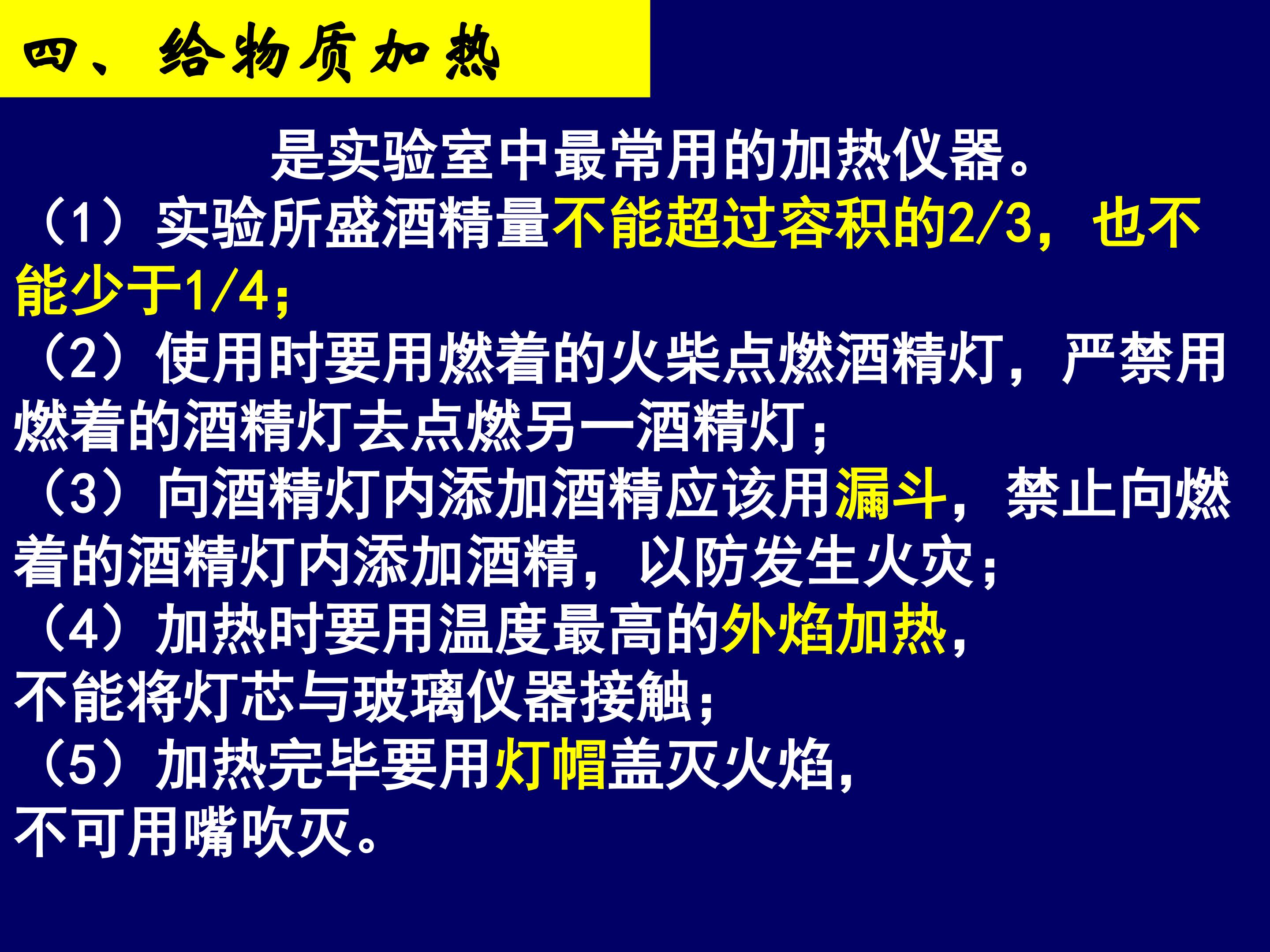 四、给物质加热

是实验室中最常用的加热仪器。

（1）实验所盛酒精量不能超过容积的2/3，也不能少于1/4；

（2）使用时要用燃着的火柴点燃酒精灯，严禁用燃着的酒精灯去点燃另一酒精灯；

（3）向酒精灯内添加酒精应该用漏斗，禁止向燃着的酒精灯内添加酒精，以防发生火灾；

（4）加热时要用温度最高的外焰加热，不能将灯芯与玻璃仪器接触；

（5）加热完毕要用灯帽盖灭火焰，不可用嘴吹灭。